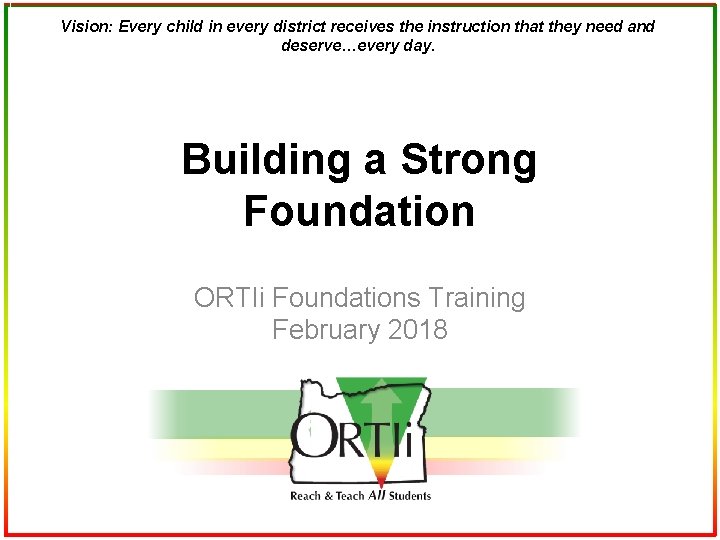 Vision: Every child in every district receives the instruction that they need and deserve…every day.

Building a Strong Foundation

ORTIi Foundations Training
February 2018

ORTIi
Reach & Teach All Students